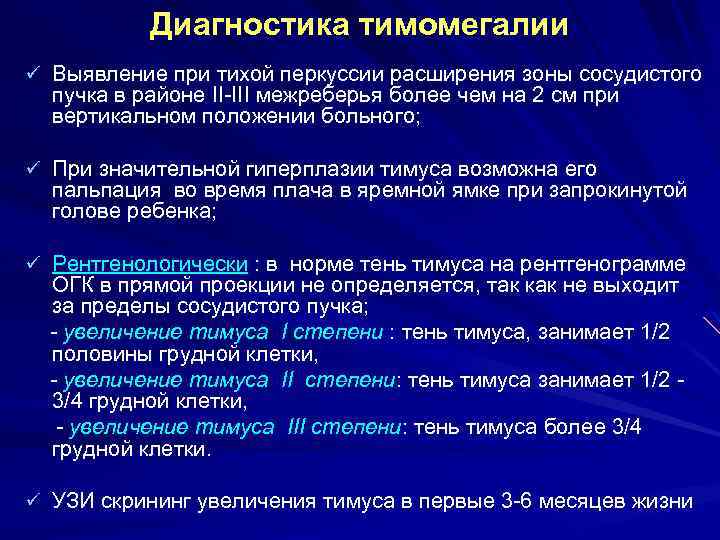 Диагностика тимомегалии

✓ Выявление при тихой перкуссии расширения зоны сосудистого пучка в районе II-III межреберья более чем на 2 см при вертикальном положении больного;

✓ При значительной гиперплазии тимуса возможна его пальпация во время плача в яремной ямке при запрокинутой голове ребенка;

✓ Рентгенологически : в норме тень тимуса на рентгенограмме ОГК в прямой проекции не определяется, так как не выходит за пределы сосудистого пучка;
- увеличение тимуса I степени : тень тимуса, занимает 1/2 половины грудной клетки,
- увеличение тимуса II степени: тень тимуса занимает 1/2 - 3/4 грудной клетки,
- увеличение тимуса III степени: тень тимуса более 3/4 грудной клетки.

✓ УЗИ скрининг увеличения тимуса в первые 3-6 месяцев жизни